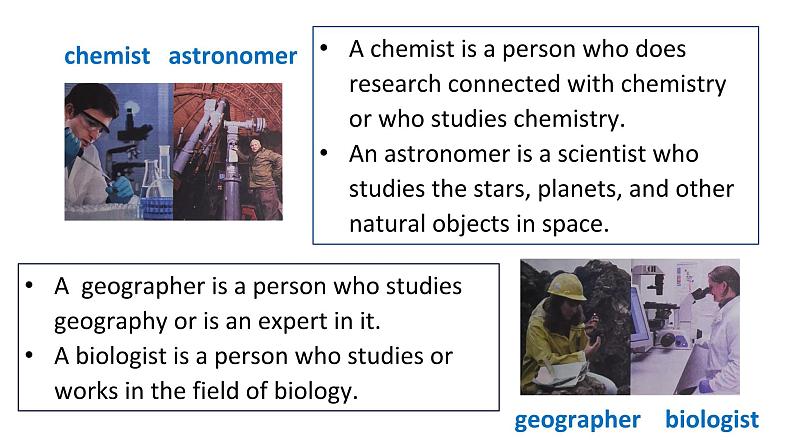 chemist astronomer

• A chemist is a person who does research connected with chemistry or who studies chemistry.
• An astronomer is a scientist who studies the stars, planets, and other natural objects in space.

• A geographer is a person who studies geography or is an expert in it.
• A biologist is a person who studies or works in the field of biology.

geographer biologist